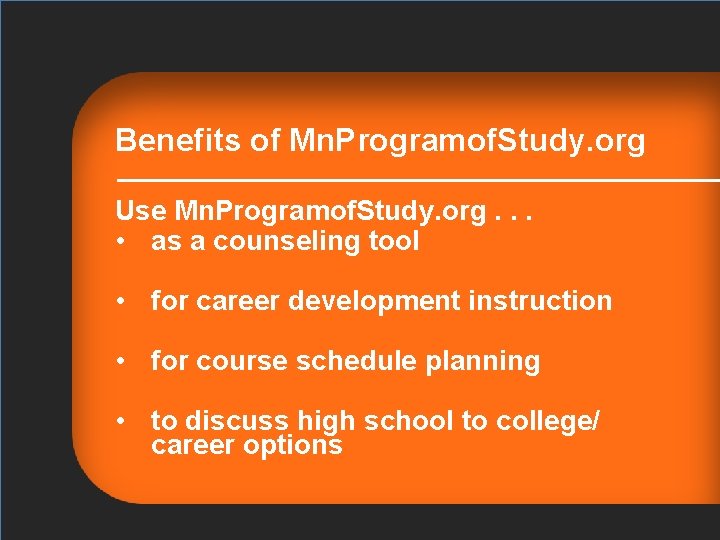 Benefits of MnProgramofStudy.org

Use MnProgramofStudy.org . . .

• as a counseling tool

• for career development instruction

• for course schedule planning

• to discuss high school to college/ career options